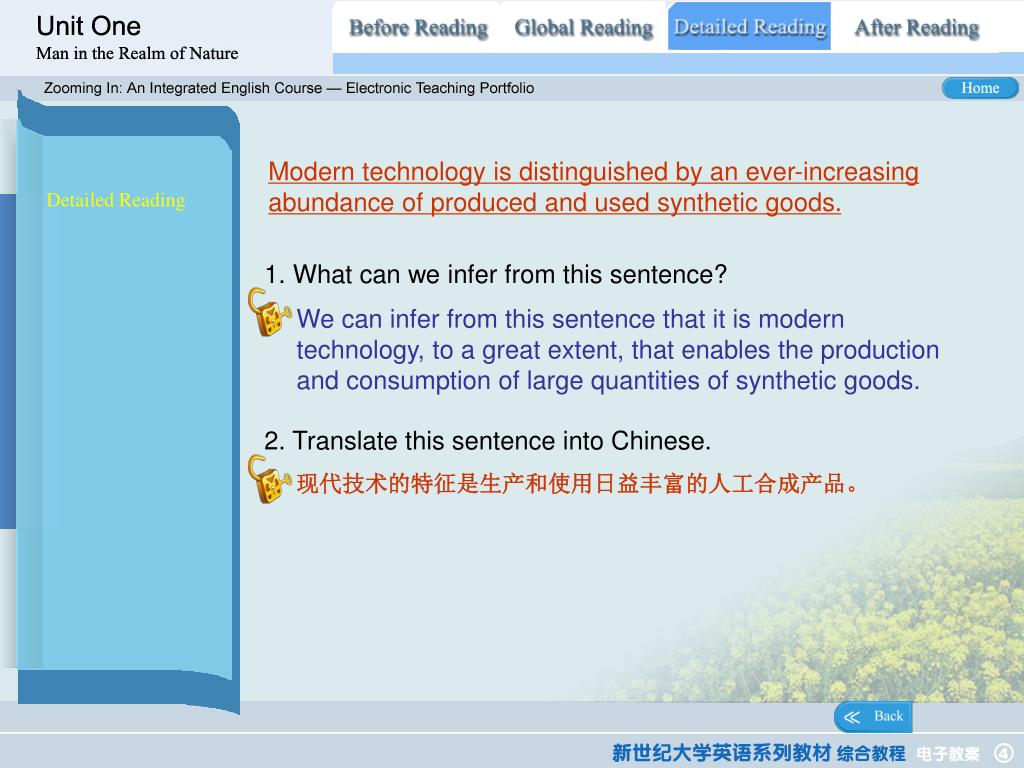 Unit One
Man in the Realm of Nature

Before Reading Global Reading Detailed Reading After Reading

Zooming In: An Integrated English Course — Electronic Teaching Portfolio

Home

Detailed Reading

Modern technology is distinguished by an ever-increasing abundance of produced and used synthetic goods.

1. What can we infer from this sentence?

We can infer from this sentence that it is modern technology, to a great extent, that enables the production and consumption of large quantities of synthetic goods.

2. Translate this sentence into Chinese.

现代技术的特征是生产和使用日益丰富的人工合成产品。

Back

新世纪大学英语系列教材 综合教程 电子教案 ④